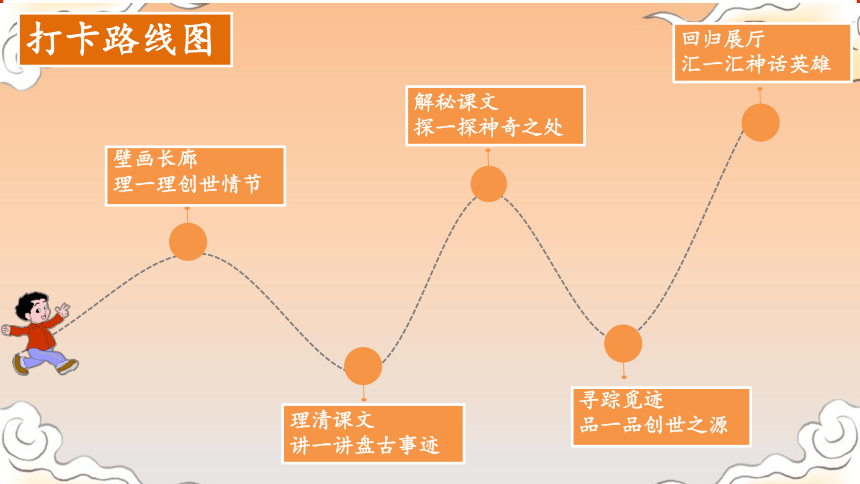 打卡路线图

壁画长廊
理一理创世情节

理清课文
讲一讲盘古事迹

解秘课文
探一探神奇之处

寻踪觅迹
品一品创世之源

回归展厅
汇一汇神话英雄